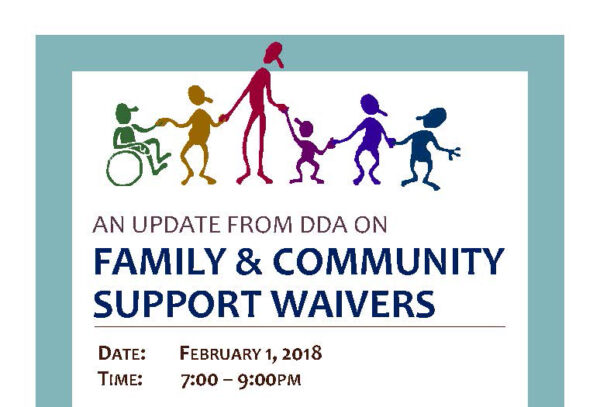 AN UPDATE FROM DDA ON
FAMILY & COMMUNITY SUPPORT WAIVERS

DATE: FEBRUARY 1, 2018
TIME: 7:00 – 9:00PM